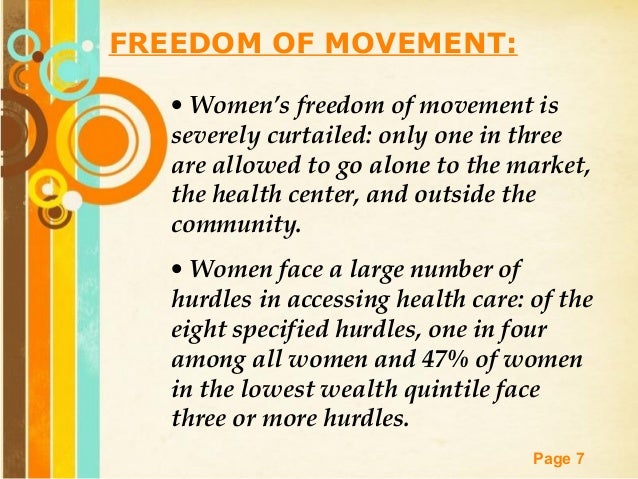 FREEDOM OF MOVEMENT:

• Women's freedom of movement is severely curtailed: only one in three are allowed to go alone to the market, the health center, and outside the community.

• Women face a large number of hurdles in accessing health care: of the eight specified hurdles, one in four among all women and 47% of women in the lowest wealth quintile face three or more hurdles.

Page 7